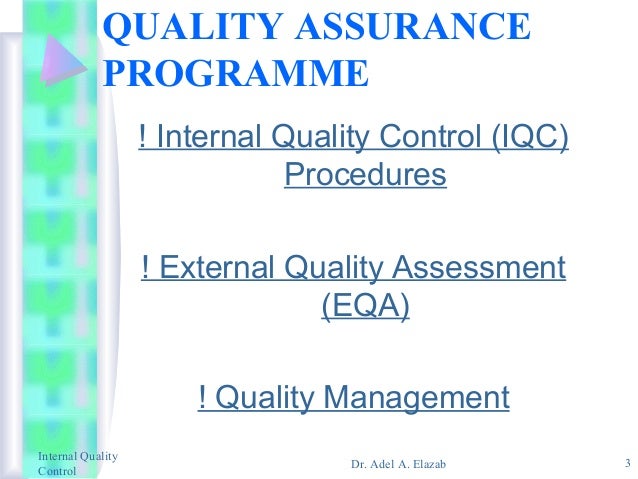 QUALITY ASSURANCE PROGRAMME

! Internal Quality Control (IQC) Procedures

! External Quality Assessment (EQA)

! Quality Management

Internal Quality Control

Dr. Adel A. Elazab

3